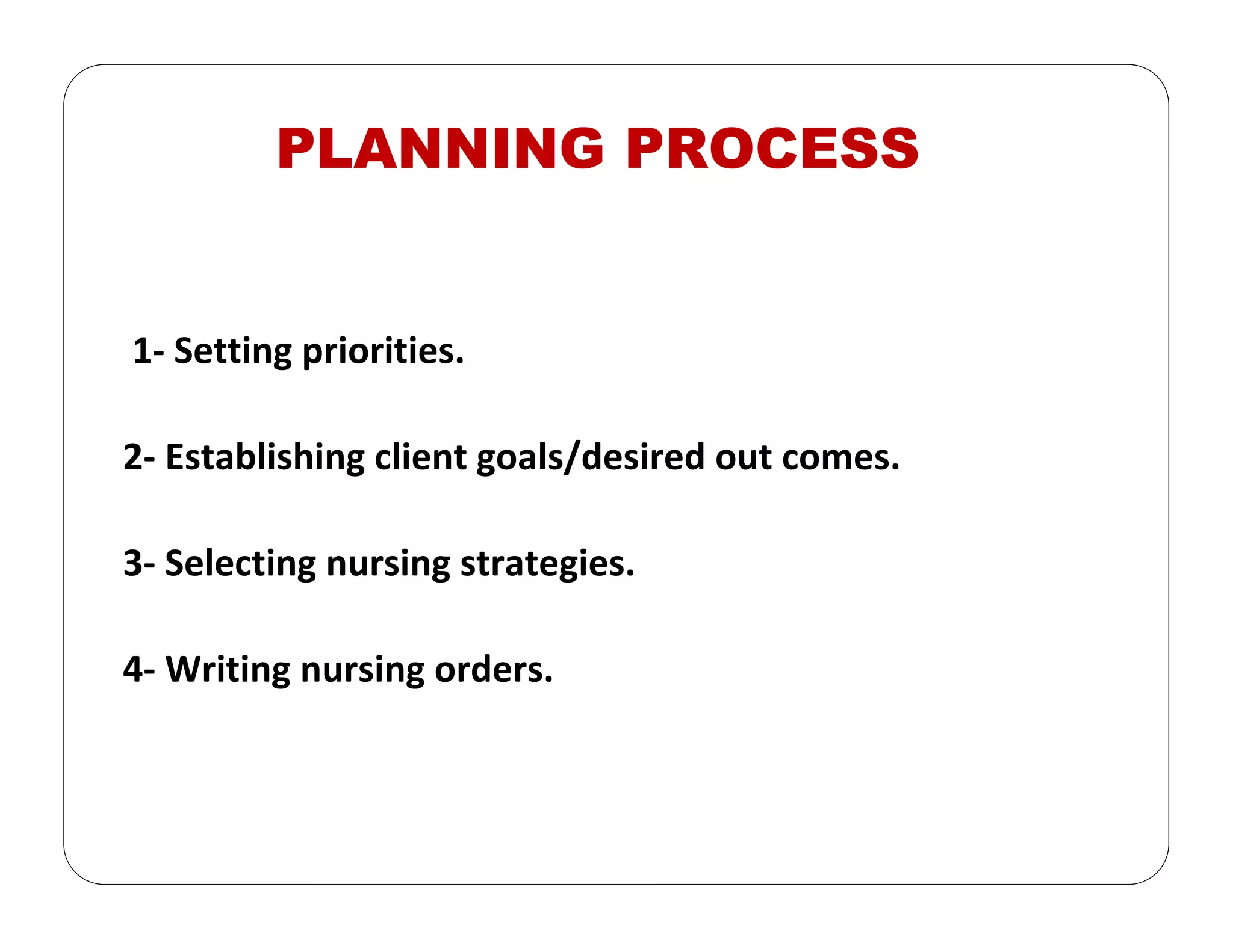 PLANNING PROCESS

1- Setting priorities.

2- Establishing client goals/desired out comes.

3- Selecting nursing strategies.

4- Writing nursing orders.